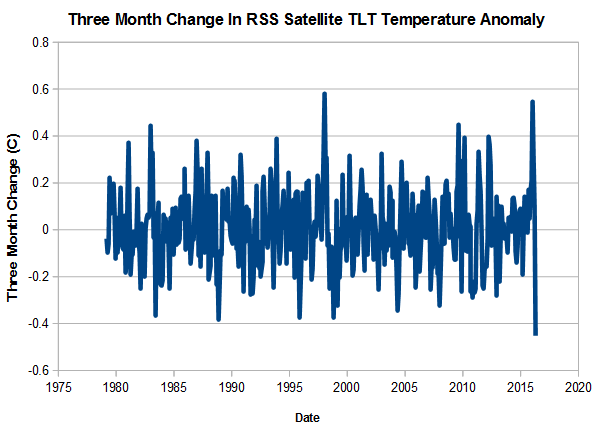 Three Month Change In RSS Satellite TLT Temperature Anomaly

Three Month Change (C)

0.8
0.6
0.4
0.2
0
-0.2
-0.4
-0.6

1975 1980 1985 1990 1995 2000 2005 2010 2015 2020

Date